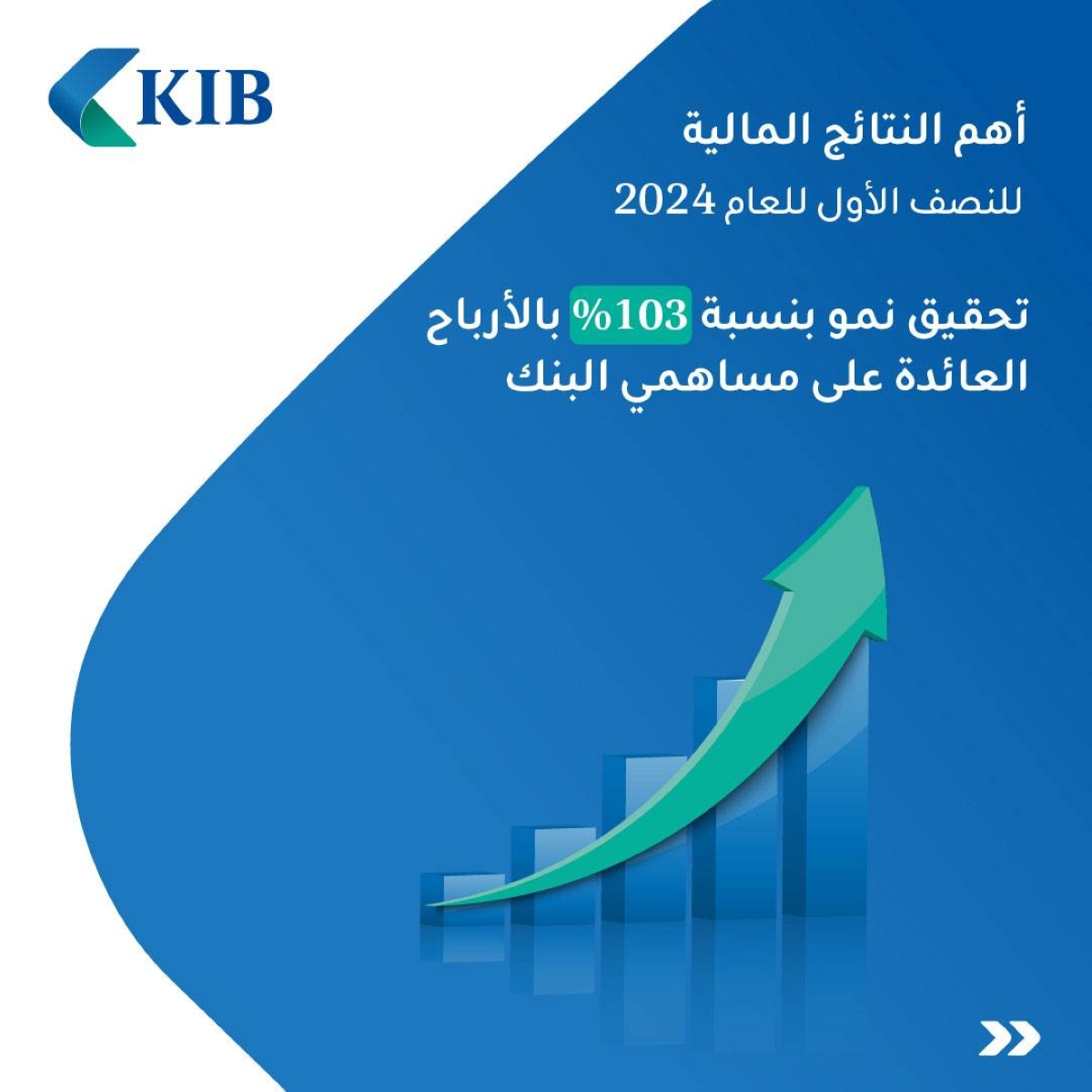 KIB

أهم النتائج المالية
للنصف الأول للعام 2024

تحقيق نمو بنسبة 103% بالأرباح العائدة على مساهمي البنك